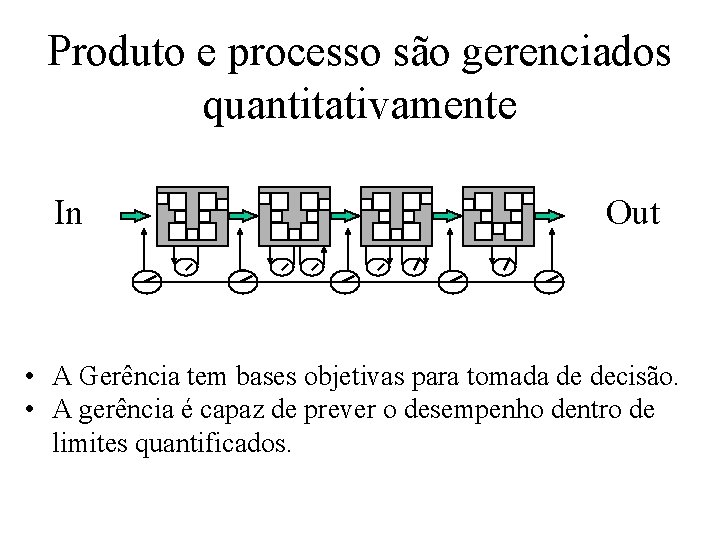 Produto e processo são gerenciados quantitativamente

In

Out

• A Gerência tem bases objetivas para tomada de decisão.
• A gerência é capaz de prever o desempenho dentro de limites quantificados.